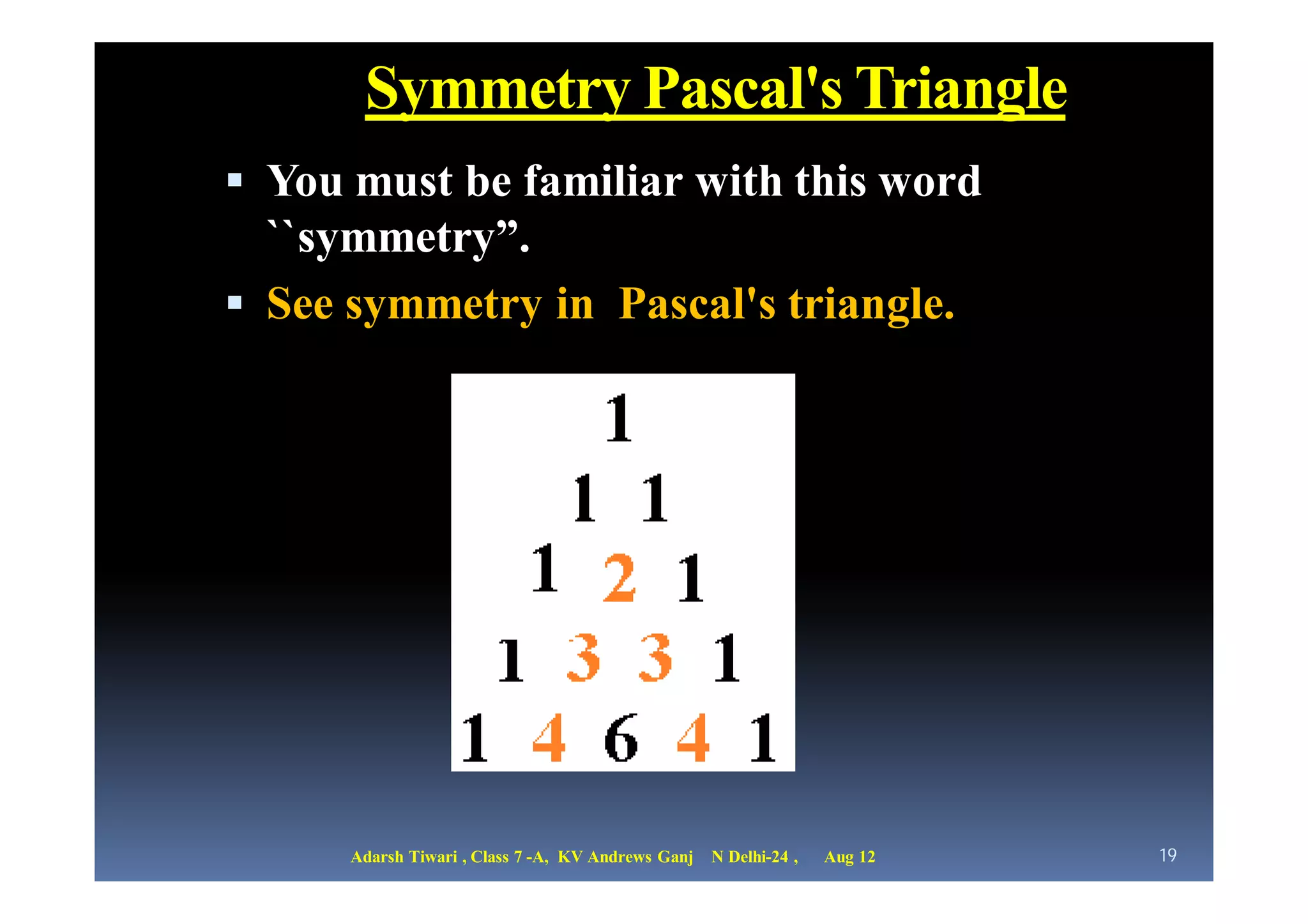 Symmetry Pascal's Triangle

▪ You must be familiar with this word ``symmetry”.

▪ See symmetry in Pascal's triangle.

1
1 1
1 2 1
1 3 3 1
1 4 6 4 1

Adarsh Tiwari , Class 7 -A, KV Andrews Ganj N Delhi-24 , Aug 12

19